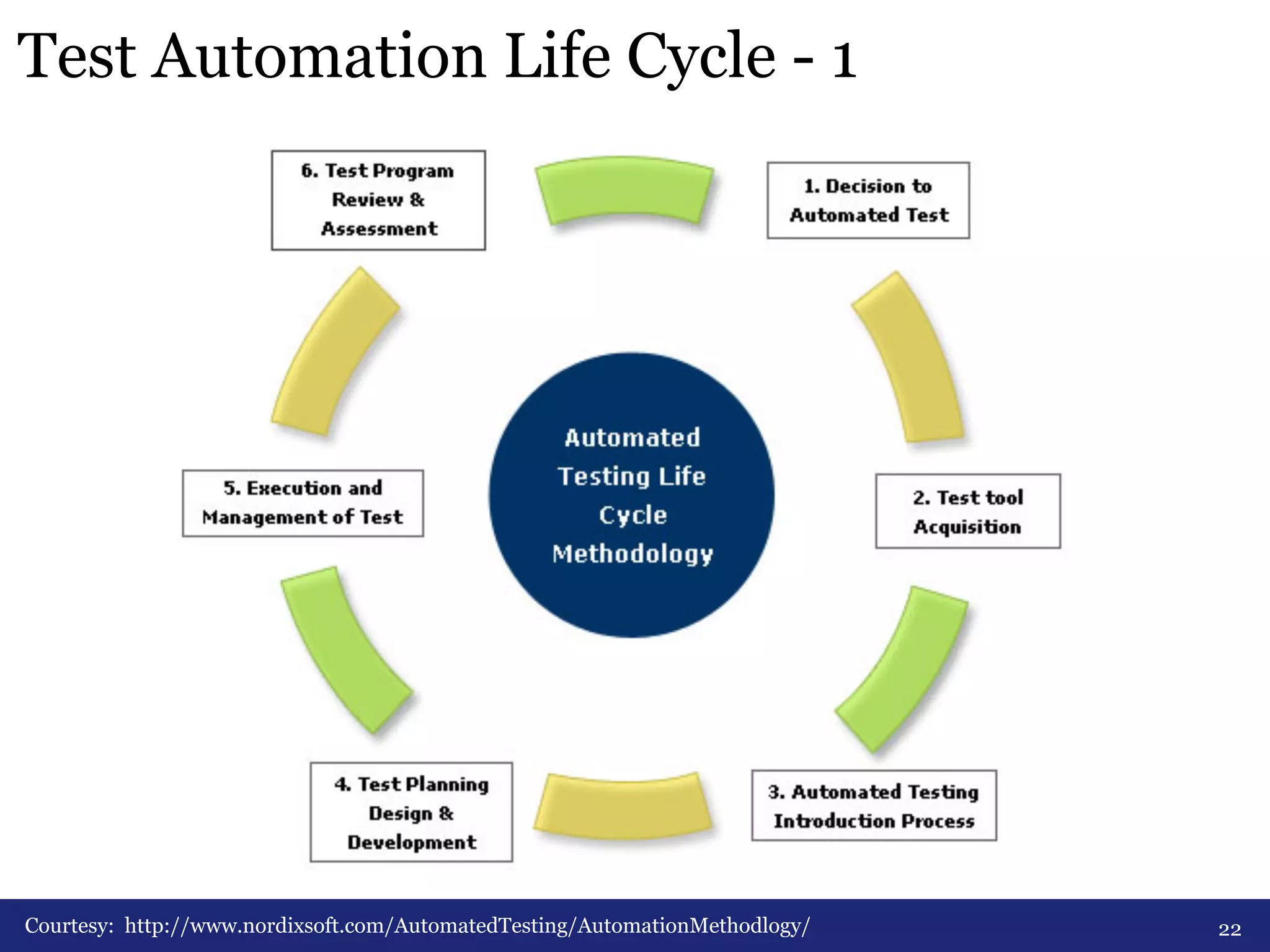 Test Automation Life Cycle - 1

1. Decision to Automated Test

2. Test tool Acquisition

3. Automated Testing Introduction Process

4. Test Planning Design & Development

5. Execution and Management of Test

6. Test Program Review & Assessment

Automated Testing Life Cycle Methodology

Courtesy: http://www.nordixsoft.com/AutomatedTesting/AutomationMethodlogy/

22